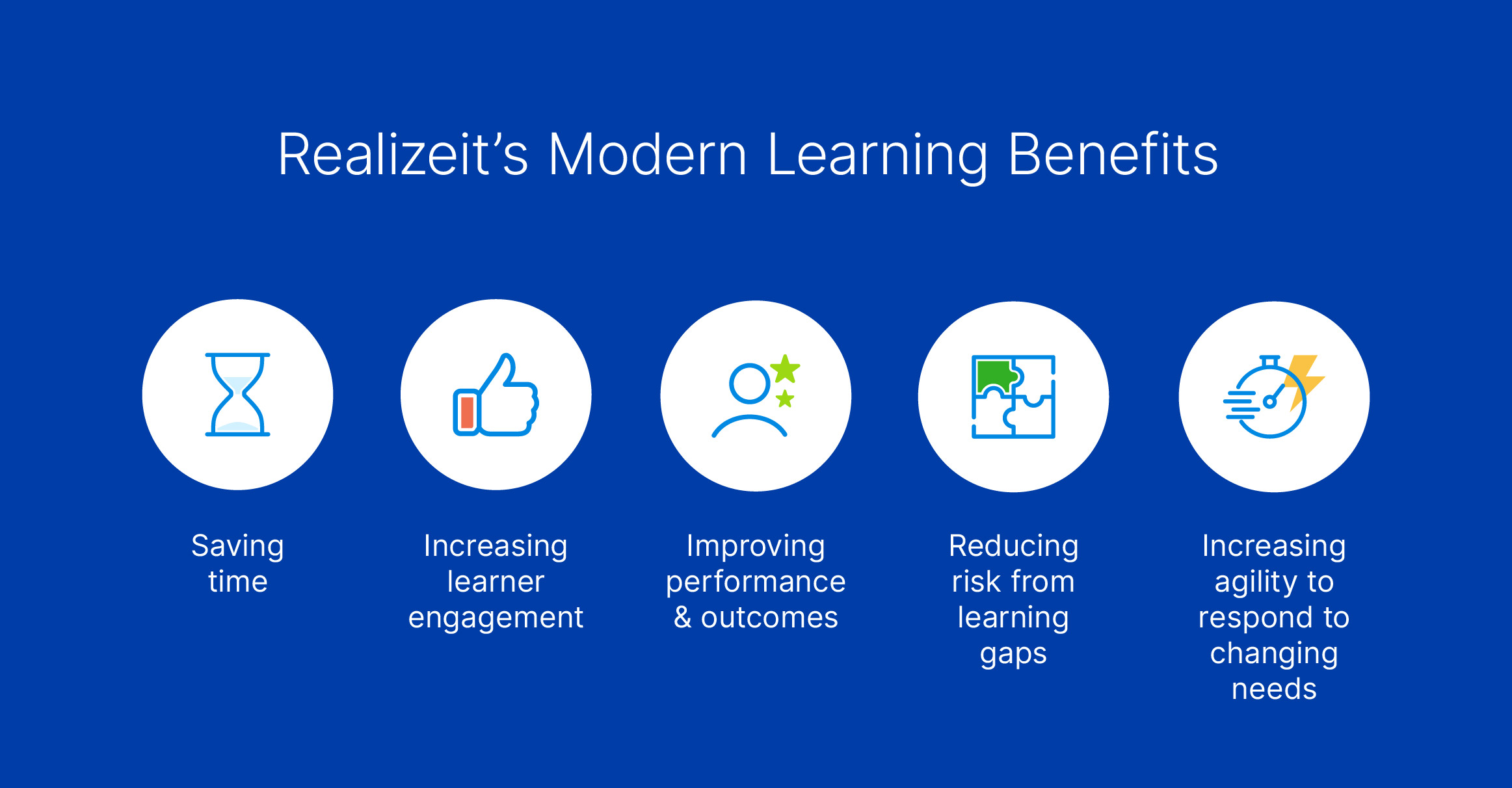 Realizeit's Modern Learning Benefits

Saving time

Increasing learner engagement

Improving performance & outcomes

Reducing risk from learning gaps

Increasing agility to respond to changing needs